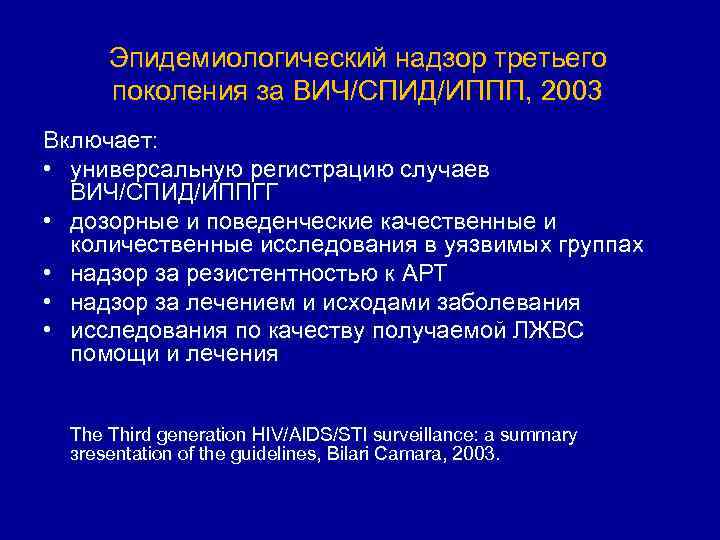 Эпидемиологический надзор третьего поколения за ВИЧ/СПИД/ИППП, 2003

Включает:
• универсальную регистрацию случаев ВИЧ/СПИД/ИППГГ
• дозорные и поведенческие качественные и количественные исследования в уязвимых группах
• надзор за резистентностью к АРТ
• надзор за лечением и исходами заболевания
• исследования по качеству получаемой ЛЖВС помощи и лечения

The Third generation HIV/AIDS/STI surveillance: a summary зresentation of the guidelines, Bilari Camara, 2003.